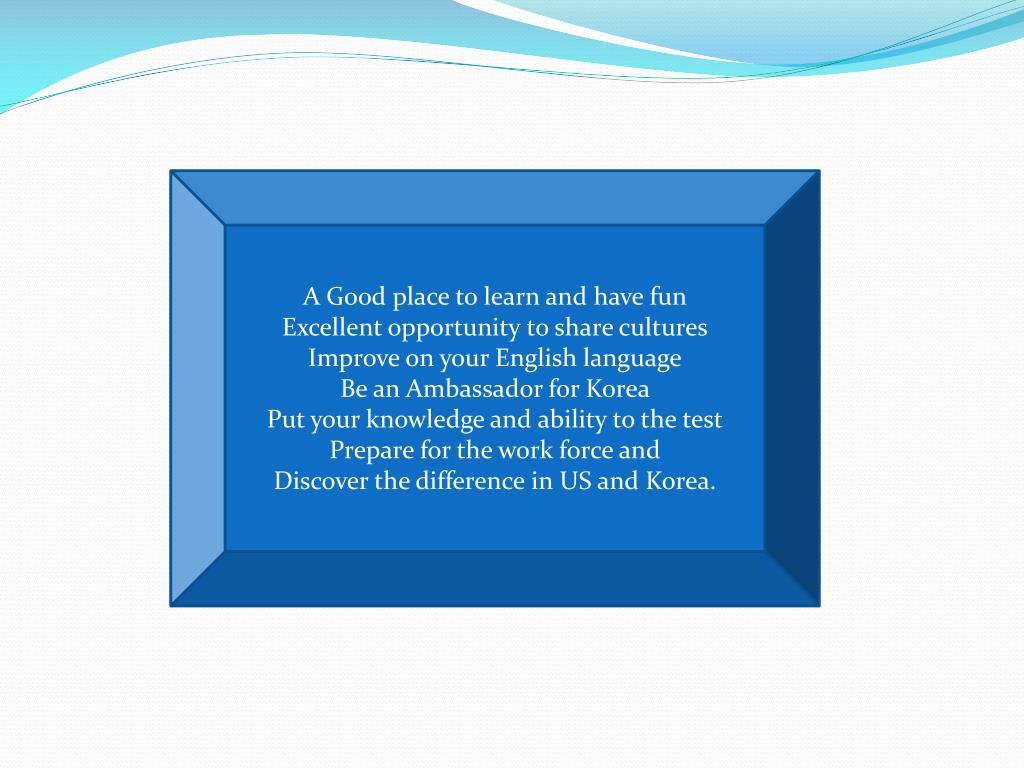 A Good place to learn and have fun
Excellent opportunity to share cultures
Improve on your English language
Be an Ambassador for Korea
Put your knowledge and ability to the test
Prepare for the work force and
Discover the difference in US and Korea.